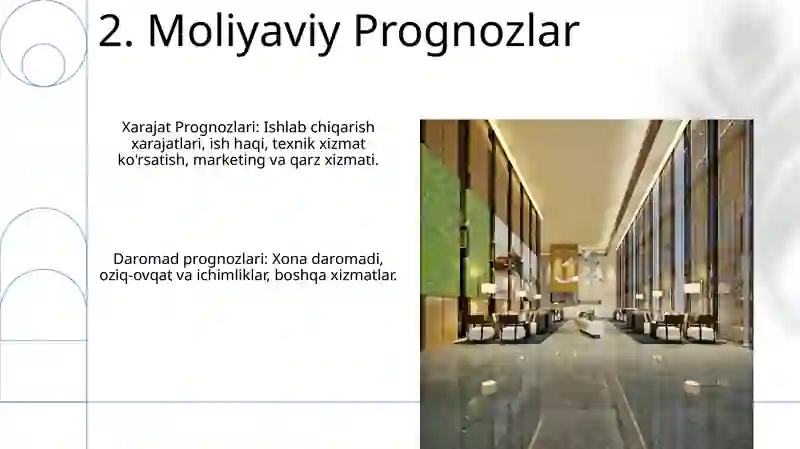 2. Moliyaviy Prognozlar

Xarajat Prognozlari: Ishlab chiqarish xarajatlari, ish haqi, texnik xizmat ko'rsatish, marketing va qarz xizmati.

Daromad prognozlari: Xona daromadi, oziq-ovqat va ichimliklar, boshqa xizmatlar.